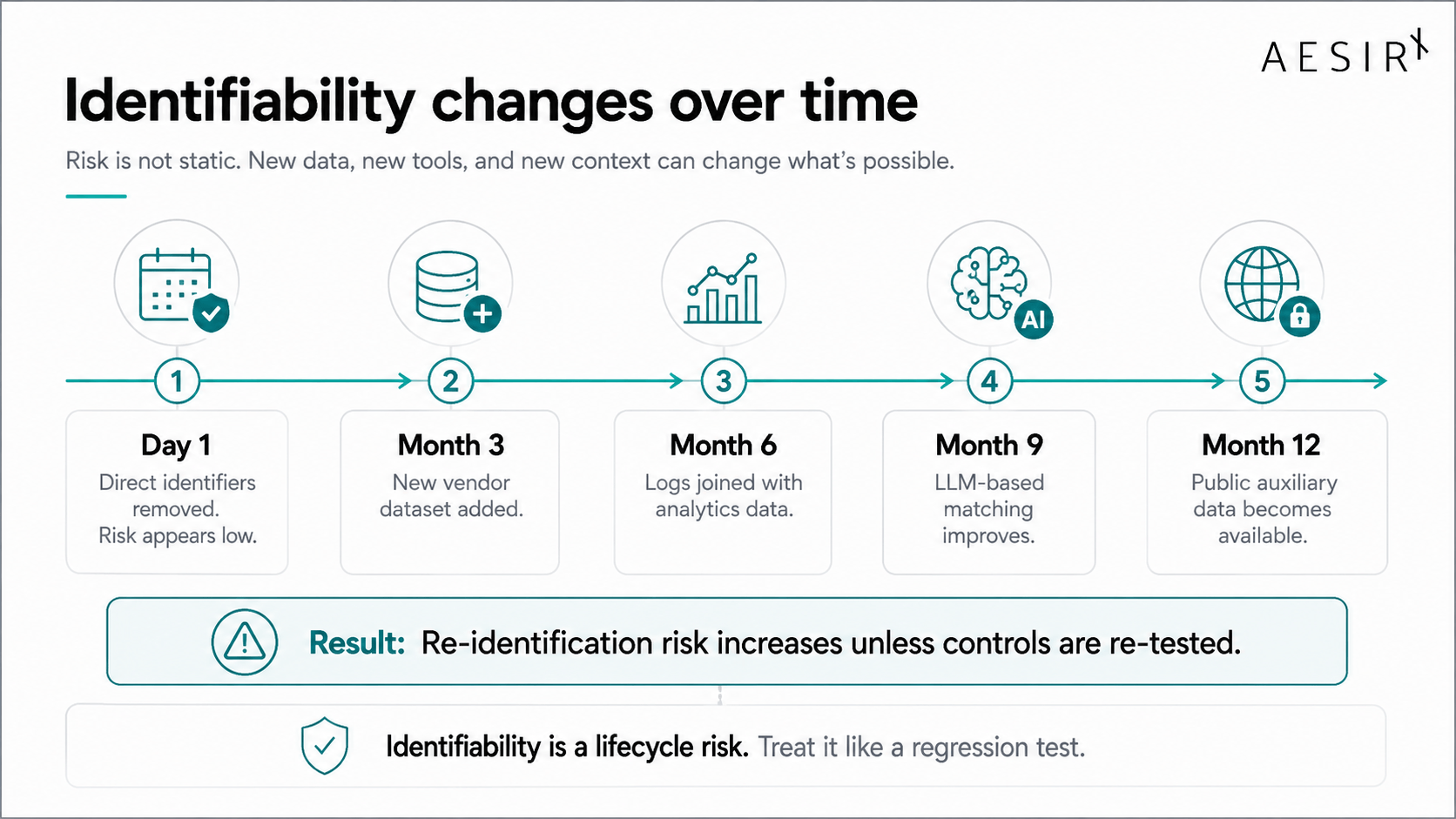 AESIR

Identifiability changes over time

Risk is not static. New data, new tools, and new context can change what's possible.

AI

1

Day 1
Direct identifiers removed.
Risk appears low.

2

Month 3
New vendor dataset added.

3

Month 6
Logs joined with analytics data.

4

Month 9
LLM-based matching improves.

5

Month 12
Public auxiliary data becomes available.

Result: Re-identification risk increases unless controls are re-tested.

Identifiability is a lifecycle risk. Treat it like a regression test.